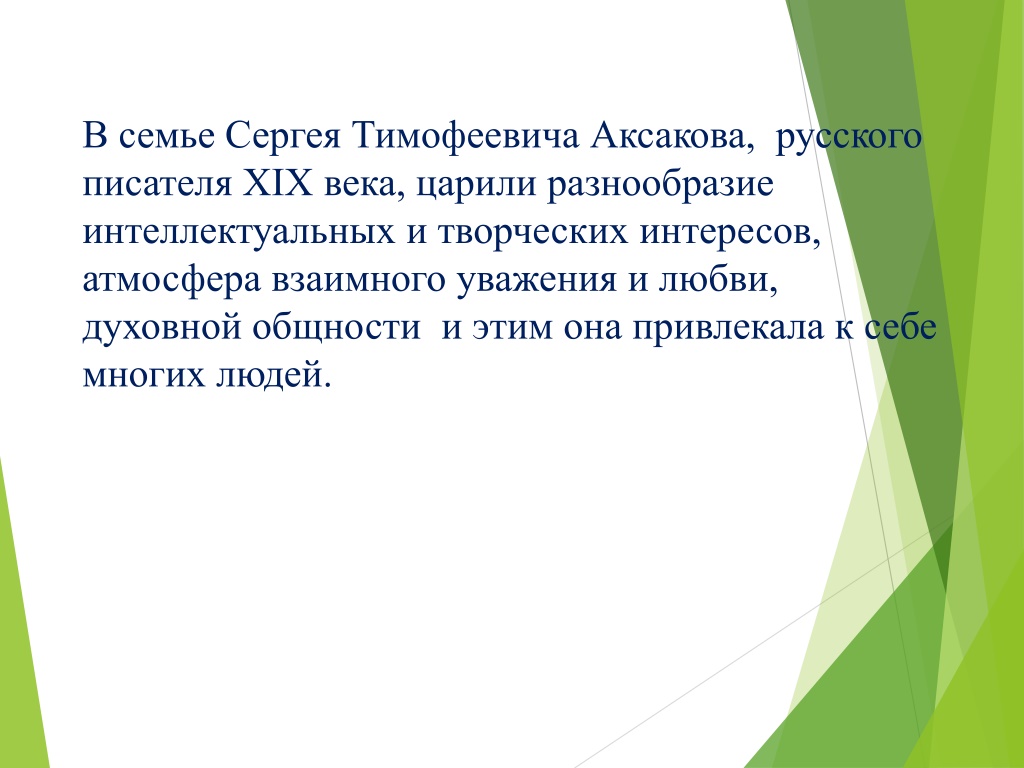 В семье Сергея Тимофеевича Аксакова, русского писателя XIX века, царили разнообразие интеллектуальных и творческих интересов, атмосфера взаимного уважения и любви, духовной общности и этим она привлекала к себе многих людей.